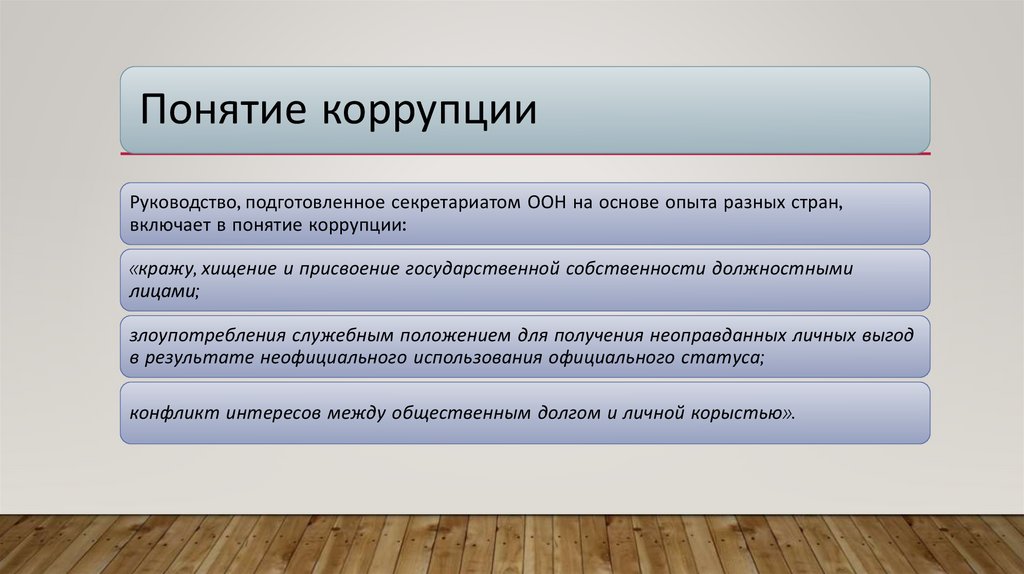 Понятие коррупции

Руководство, подготовленное секретариатом ООН на основе опыта разных стран, включает в понятие коррупции:

«кражу, хищение и присвоение государственной собственности должностными лицами;

злоупотребления служебным положением для получения неоправданных личных выгод в результате неофициального использования официального статуса;

конфликт интересов между общественным долгом и личной корыстью».